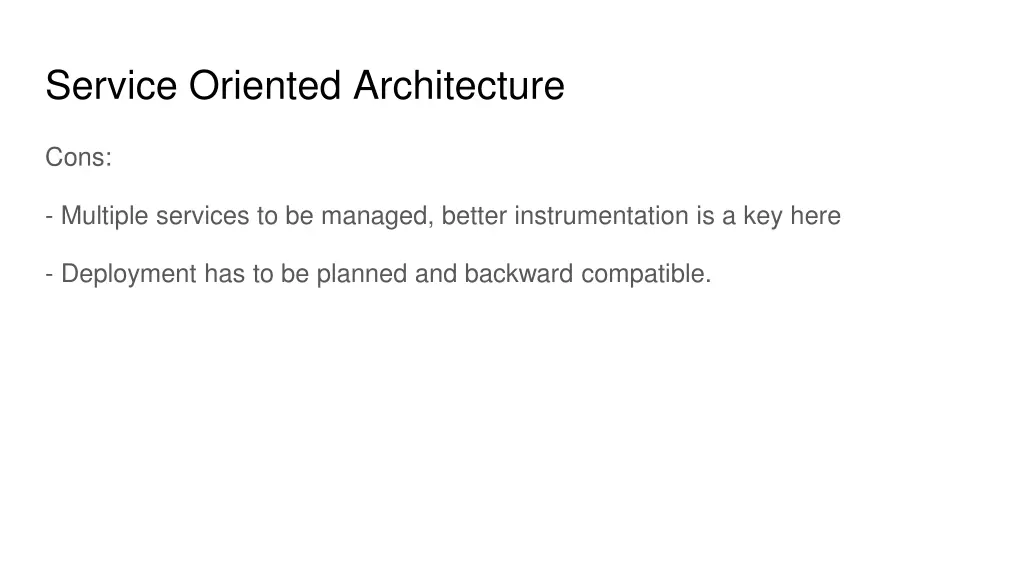 Service Oriented Architecture

Cons:

- Multiple services to be managed, better instrumentation is a key here

- Deployment has to be planned and backward compatible.